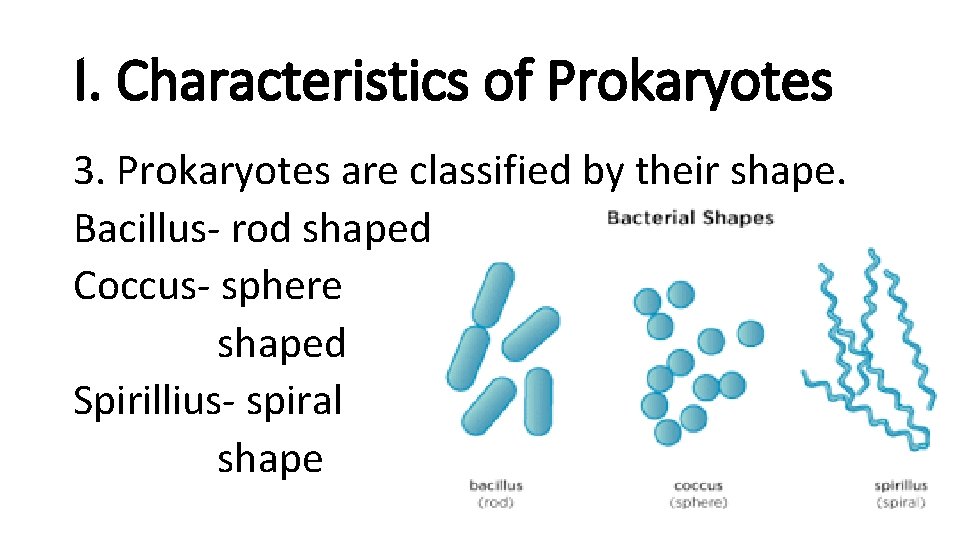 I. Characteristics of Prokaryotes

3. Prokaryotes are classified by their shape.
Bacillus- rod shaped
Coccus- sphere shaped
Spirillius- spiral shape

Bacterial Shapes

bacillus
(rod)

coccus
(sphere)

spirillus
(spiral)